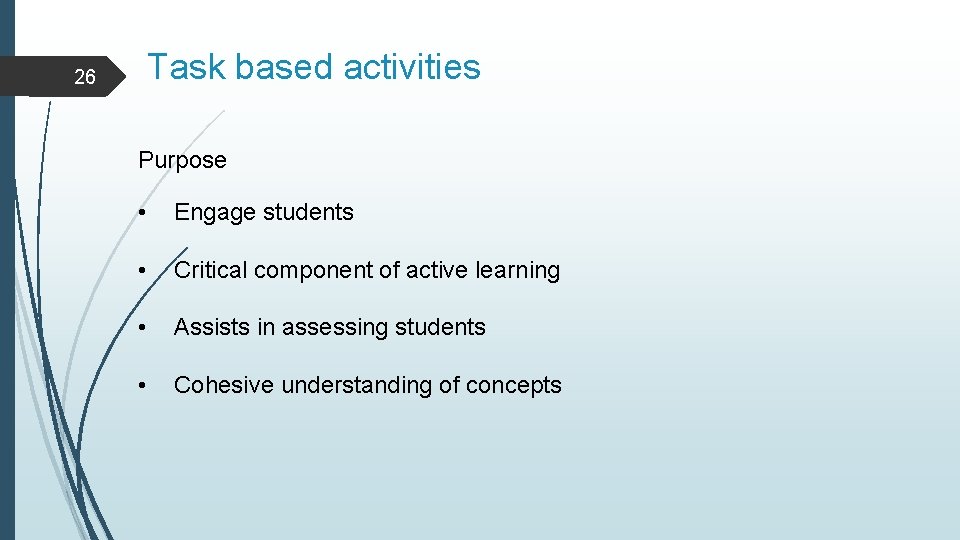 26

Task based activities

Purpose

• Engage students

• Critical component of active learning

• Assists in assessing students

• Cohesive understanding of concepts